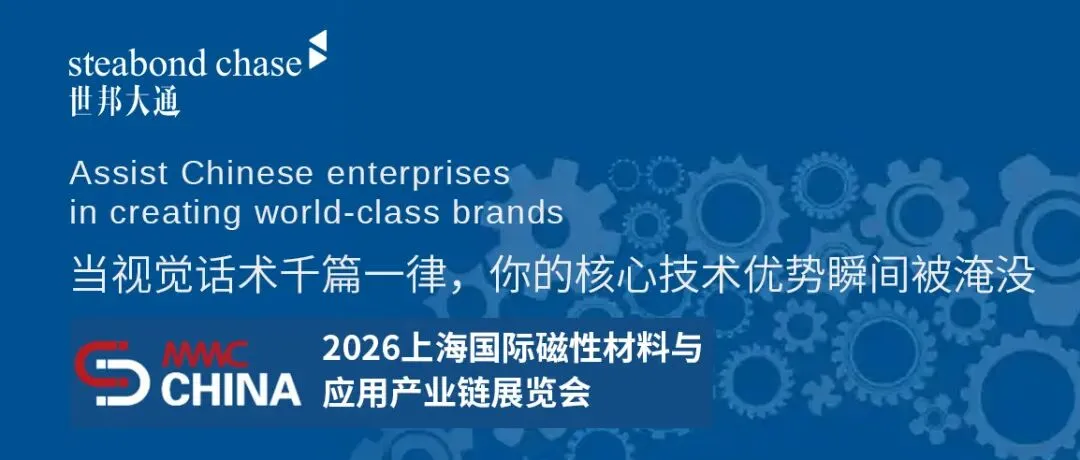 steabond chase
世邦大通

Assist Chinese enterprises in creating world-class brands

当视觉话术千篇一律，你的核心技术优势瞬间被淹没

MMC CHINA

2026上海国际磁性材料与应用产业链展览会